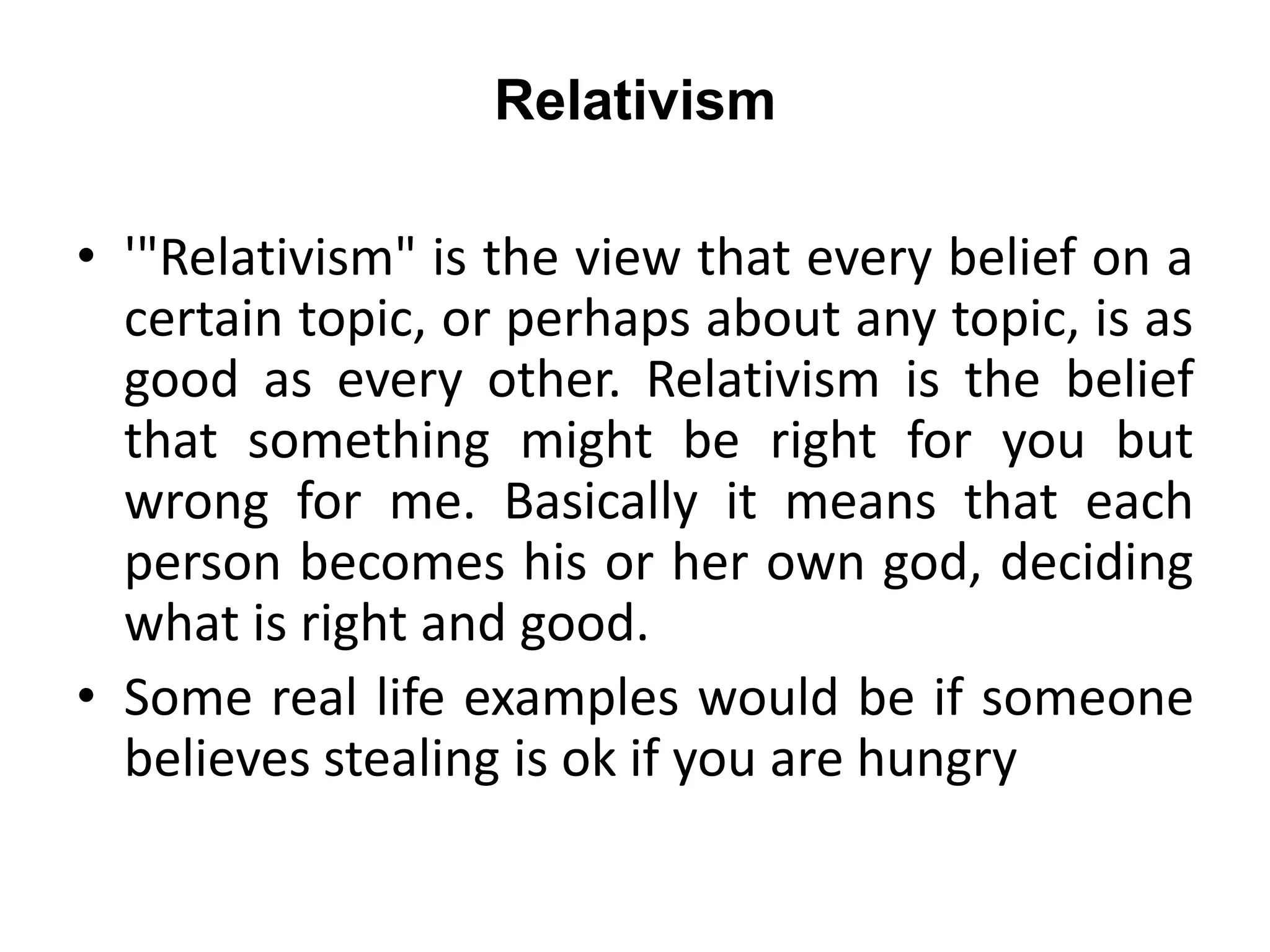 Relativism

• '"Relativism" is the view that every belief on a certain topic, or perhaps about any topic, is as good as every other. Relativism is the belief that something might be right for you but wrong for me. Basically it means that each person becomes his or her own god, deciding what is right and good.
• Some real life examples would be if someone believes stealing is ok if you are hungry